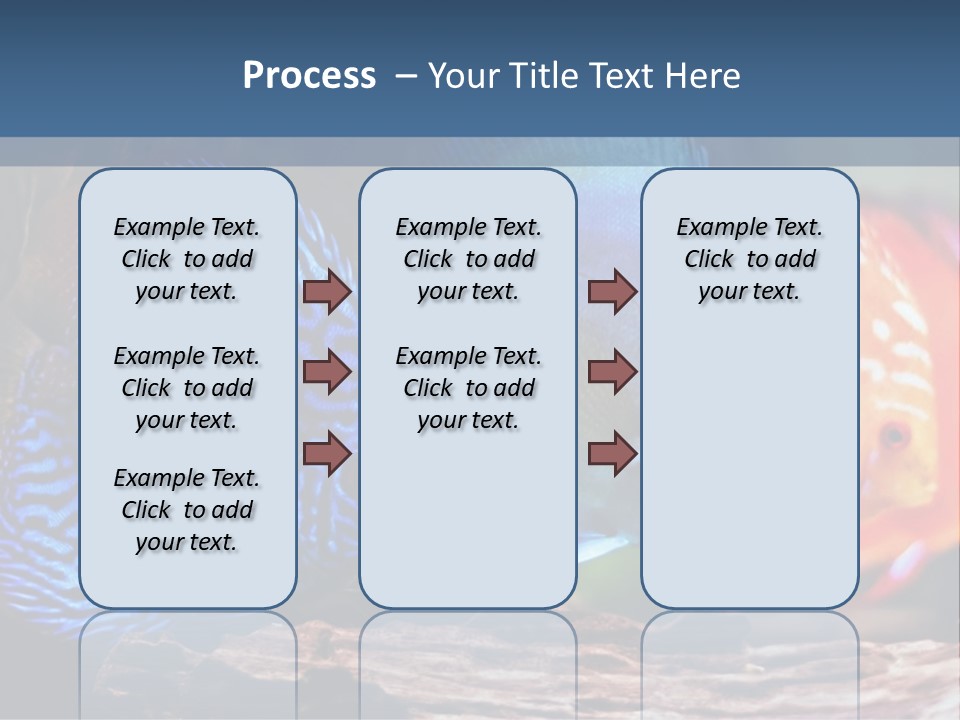 Process – Your Title Text Here

Example Text. Click to add your text.

Example Text. Click to add your text.

Example Text. Click to add your text.

Example Text. Click to add your text.

Example Text. Click to add your text.

Example Text. Click to add your text.